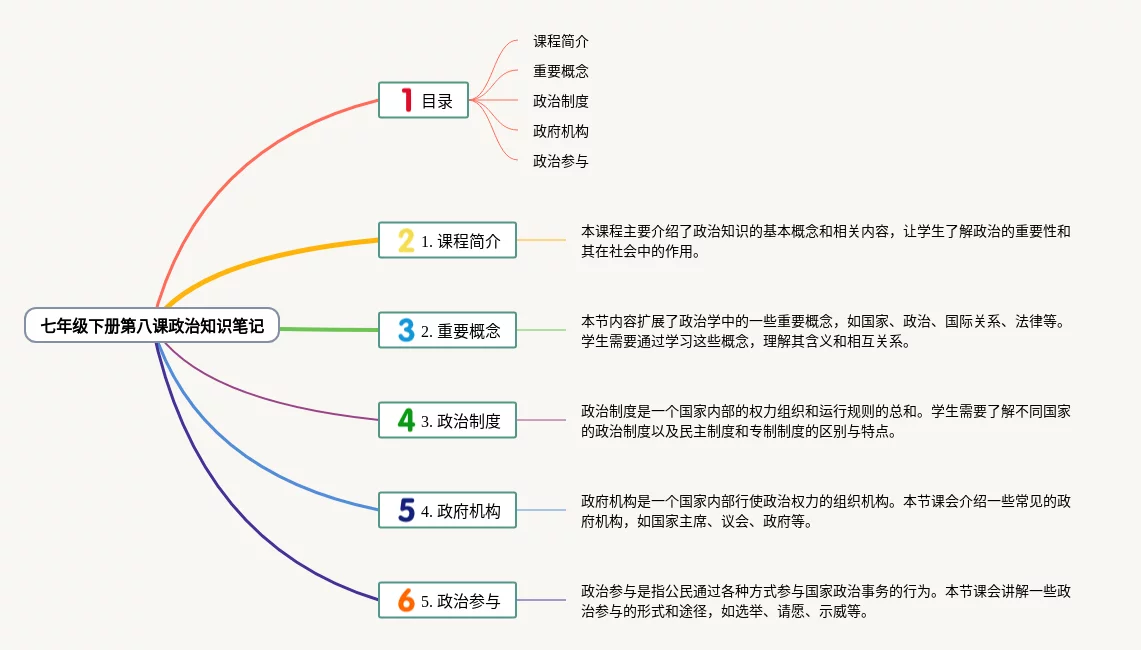 七年级下册第八课政治知识笔记

1 目录

课程简介

重要概念

政治制度

政府机构

政治参与

2 1. 课程简介

本课程主要介绍了政治知识的基本概念和相关内容，让学生了解政治的重要性和其在社会中的作用。

3 2. 重要概念

本节内容扩展了政治学中的一些重要概念，如国家、政治、国际关系、法律等。学生需要通过学习这些概念，理解其含义和相互关系。

4 3. 政治制度

政治制度是一个国家内部的权力组织和运行规则的总和。学生需要了解不同国家的政治制度以及民主制度和专制制度的区别与特点。

5 4. 政府机构

政府机构是一个国家内部行使政治权力的组织机构。本节课会介绍一些常见的政府机构，如国家主席、议会、政府等。

6 5. 政治参与

政治参与是指公民通过各种方式参与国家政治事务的行为。本节课会讲解一些政治参与的形式和途径，如选举、请愿、示威等。